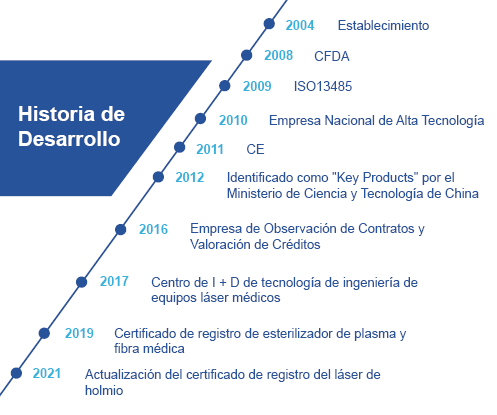 Historia de Desarrollo

2004 Establecimiento

2008 CFDA

2009 ISO13485

2010 Empresa Nacional de Alta Tecnología

2011 CE

2012 Identificado como "Key Products" por el Ministerio de Ciencia y Tecnología de China

2016 Empresa de Observación de Contratos y Valoración de Créditos

2017 Centro de I + D de tecnología de ingeniería de equipos láser médicos

2019 Certificado de registro de esterilizador de plasma y fibra médica

2021 Actualización del certificado de registro del láser de holmio